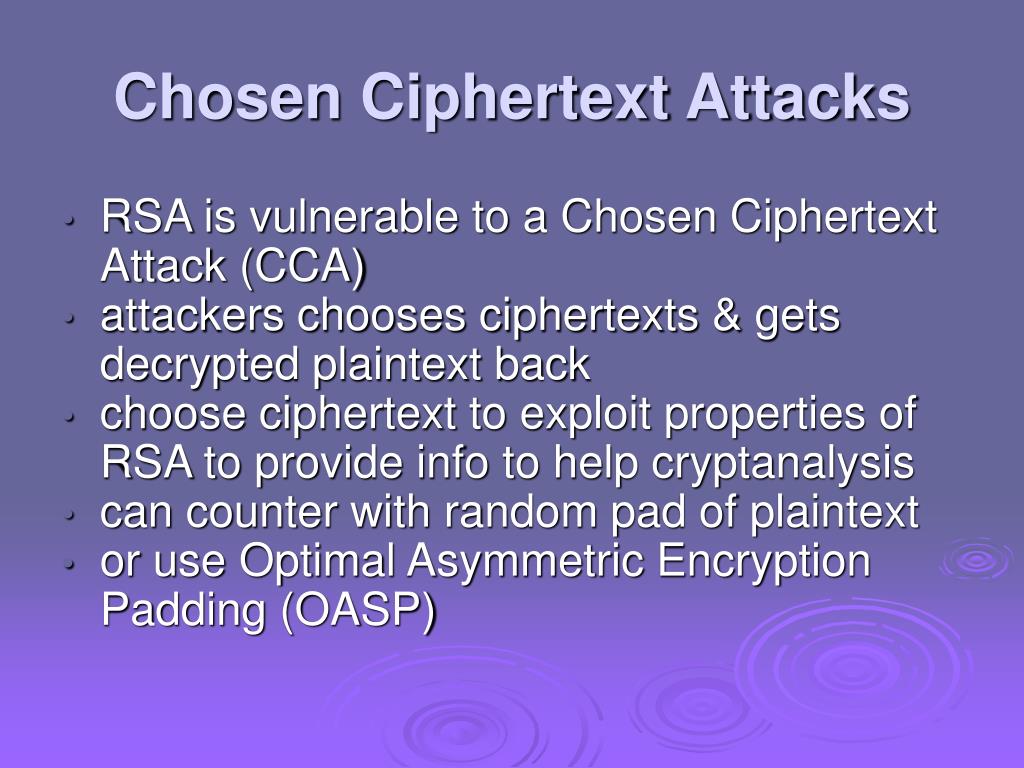 Chosen Ciphertext Attacks

- RSA is vulnerable to a Chosen Ciphertext Attack (CCA)
- attackers chooses ciphertexts & gets decrypted plaintext back
- choose ciphertext to exploit properties of RSA to provide info to help cryptanalysis
- can counter with random pad of plaintext
- or use Optimal Asymmetric Encryption Padding (OASP)